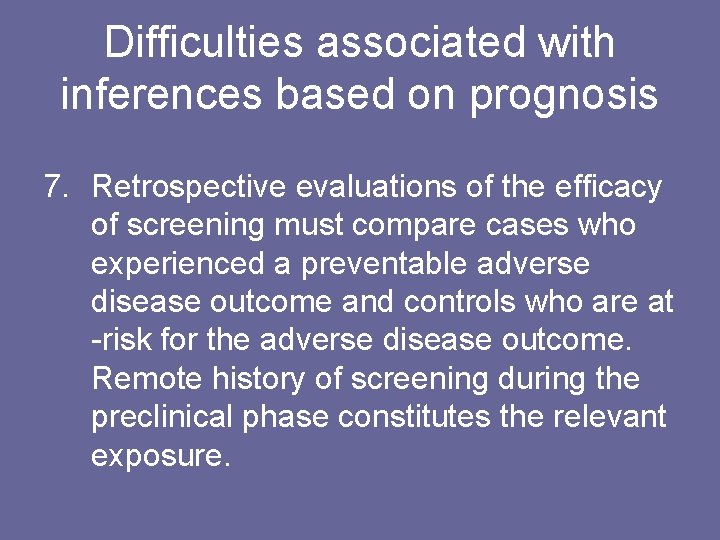 Difficulties associated with inferences based on prognosis

7. Retrospective evaluations of the efficacy of screening must compare cases who experienced a preventable adverse disease outcome and controls who are at -risk for the adverse disease outcome. Remote history of screening during the preclinical phase constitutes the relevant exposure.